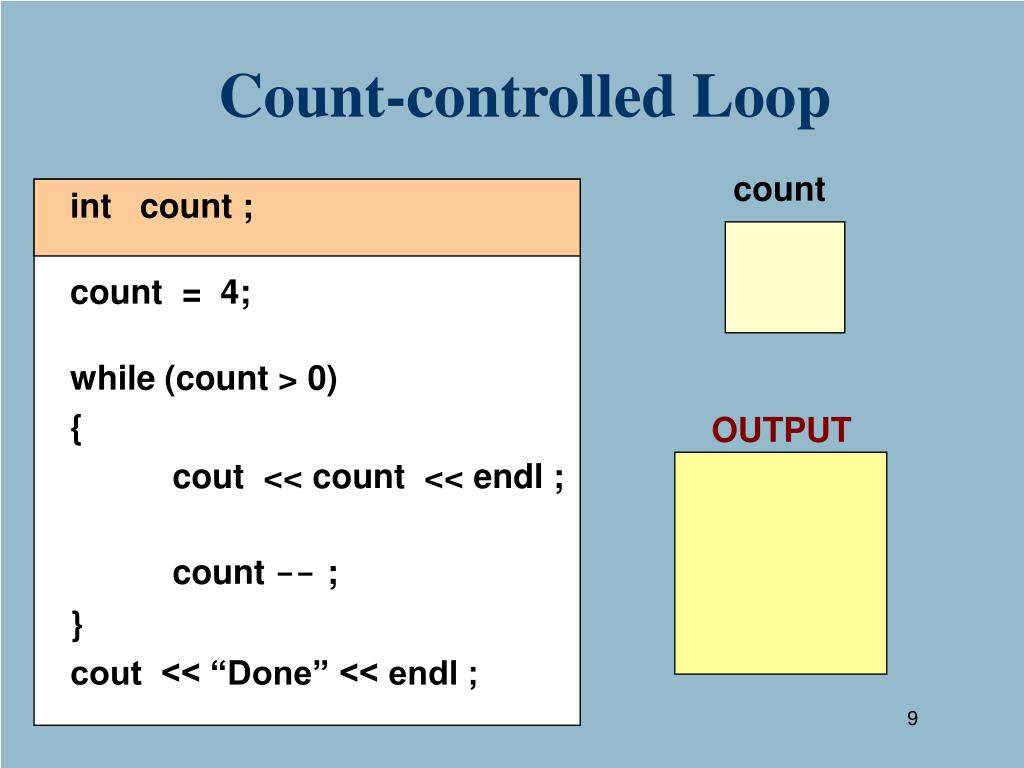 Count-controlled Loop

int count ;

count = 4;

while (count > 0)
{
cout << count << endl ;

count -- ;
}
cout << “Done” << endl ;

count

OUTPUT

9